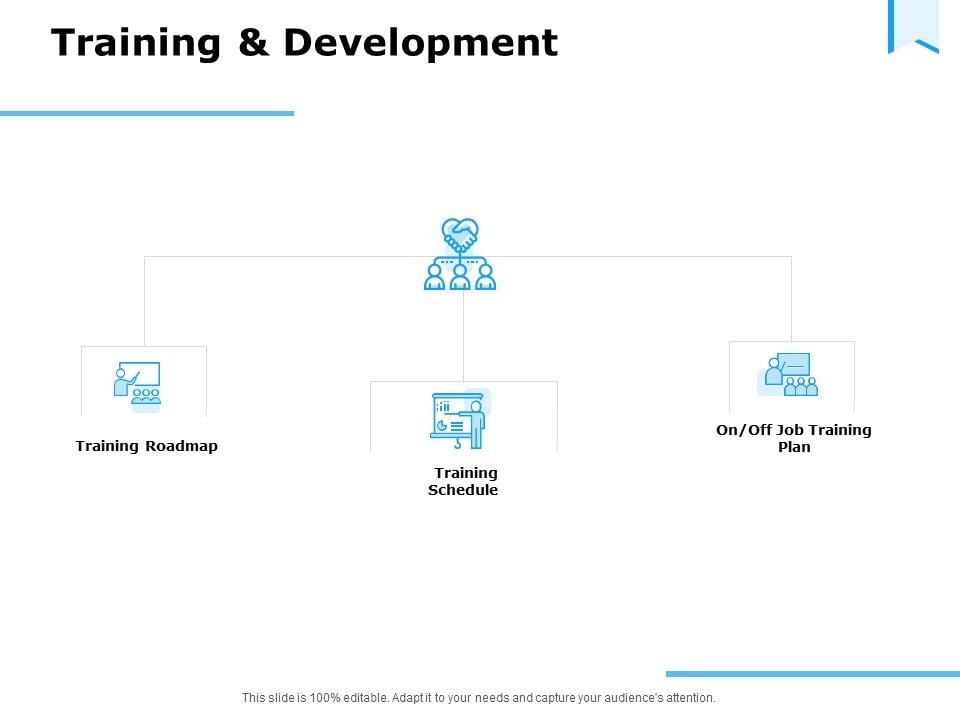 Training & Development

Training Roadmap

Training Schedule

On/Off Job Training Plan

This slide is 100% editable. Adapt it to your needs and capture your audience's attention.